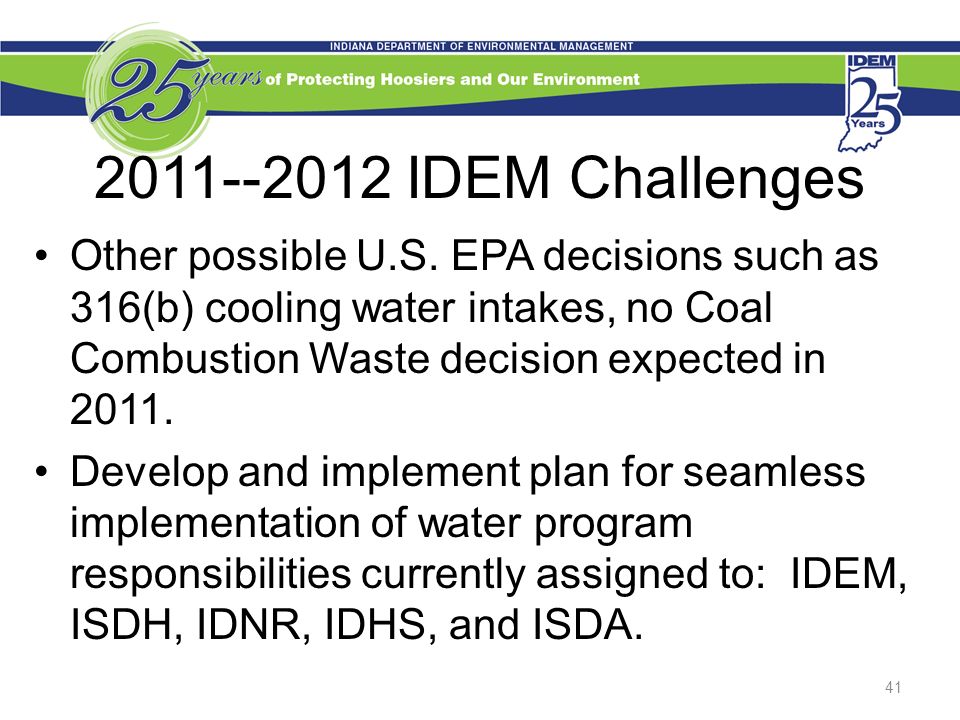 INDIANA DEPARTMENT OF ENVIRONMENTAL MANAGEMENT

25 years of Protecting Hoosiers and Our Environment

IDEM 25 Years

2011--2012 IDEM Challenges

• Other possible U.S. EPA decisions such as 316(b) cooling water intakes, no Coal Combustion Waste decision expected in 2011.

• Develop and implement plan for seamless implementation of water program responsibilities currently assigned to: IDEM, ISDH, IDNR, IDHS, and ISDA.

41